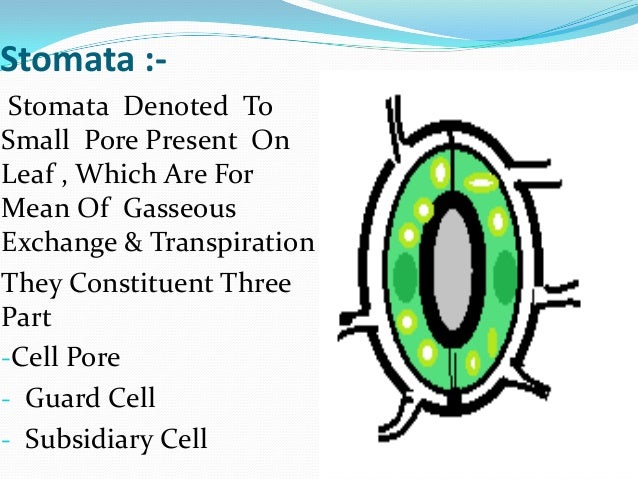 Stomata :-

Stomata Denoted To Small Pore Present On Leaf , Which Are For Mean Of Gasseous Exchange & Transpiration

They Constituent Three Part

-Cell Pore

- Guard Cell

- Subsidiary Cell